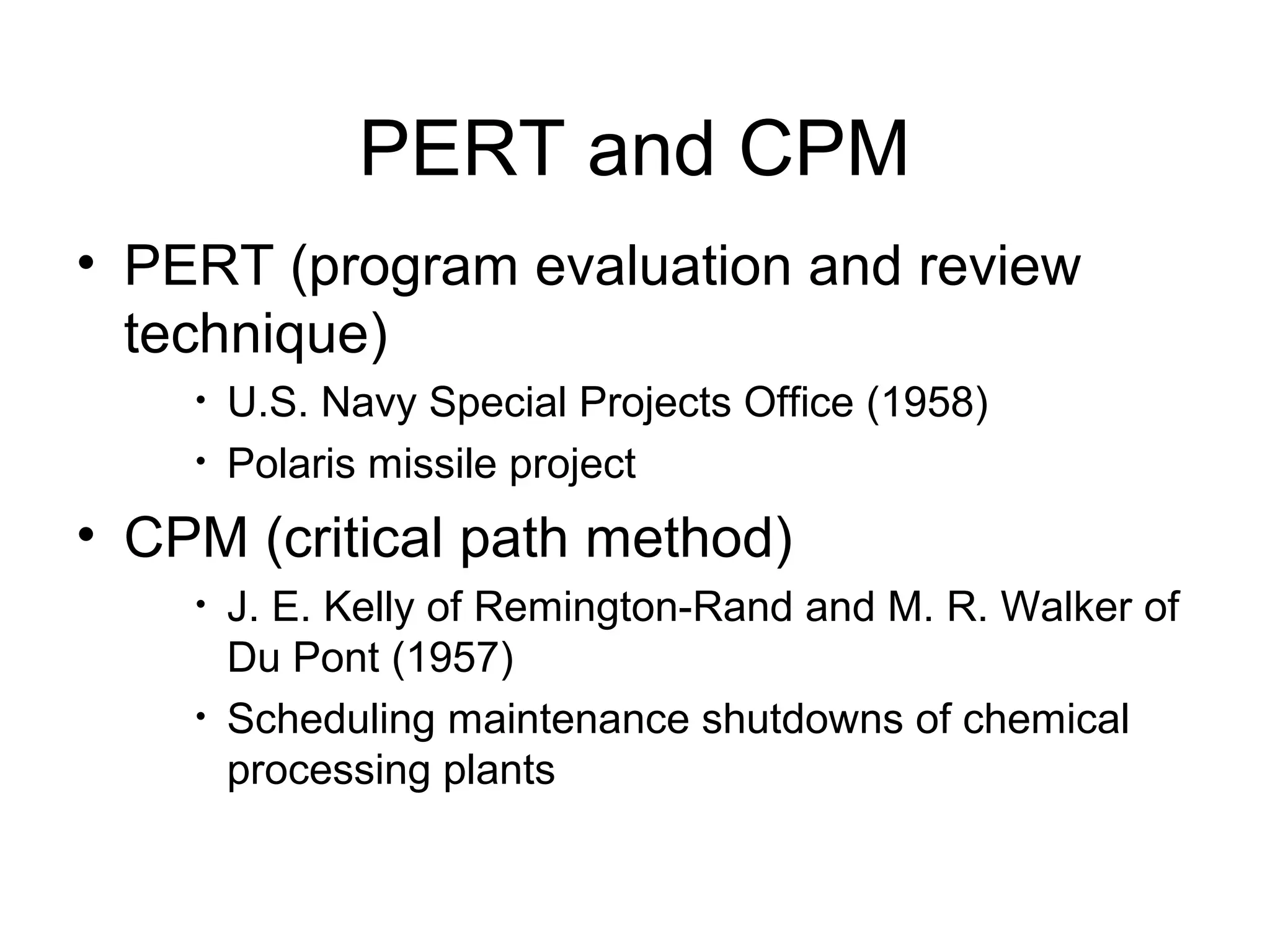 PERT and CPM

• PERT (program evaluation and review technique)
  • U.S. Navy Special Projects Office (1958)
  • Polaris missile project
• CPM (critical path method)
  • J. E. Kelly of Remington-Rand and M. R. Walker of Du Pont (1957)
  • Scheduling maintenance shutdowns of chemical processing plants